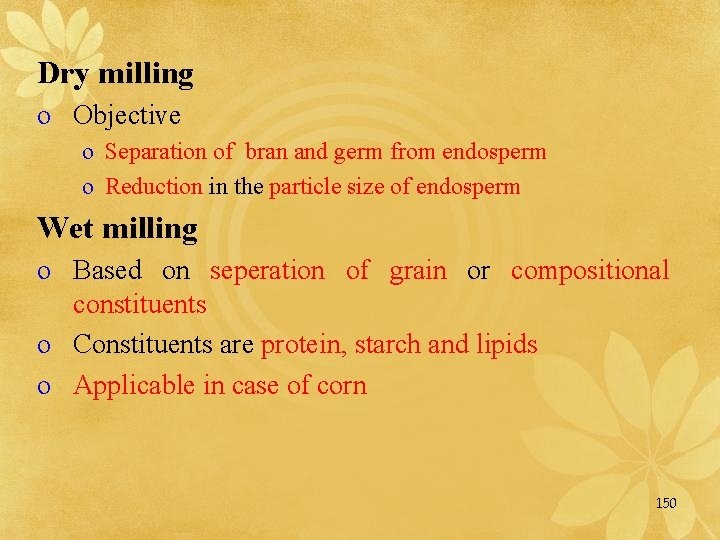 Dry milling

o Objective
  o Separation of bran and germ from endosperm
  o Reduction in the particle size of endosperm

Wet milling

o Based on seperation of grain or compositional constituents
o Constituents are protein, starch and lipids
o Applicable in case of corn

150